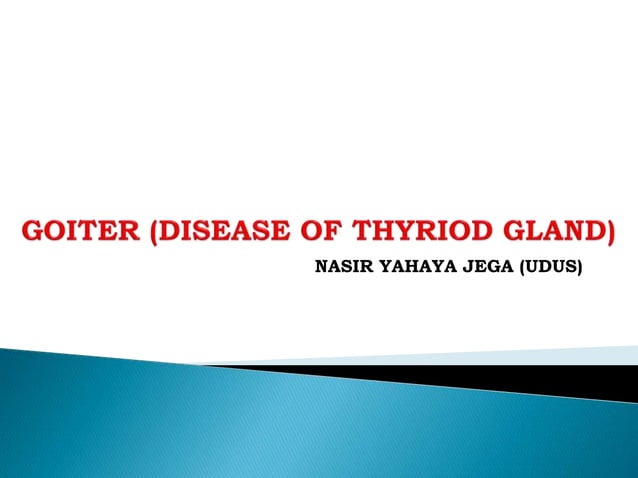 GOITER (DISEASE OF THYRIOD GLAND)

NASIR YAHAYA JEGA (UDUS)